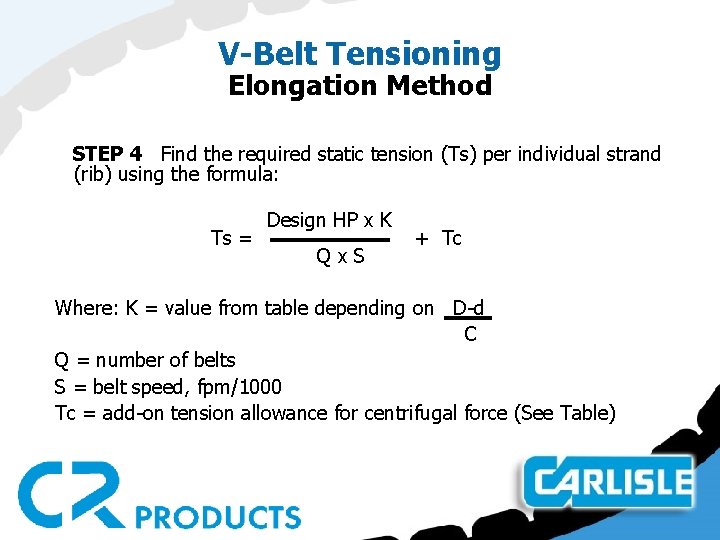 V-Belt Tensioning
Elongation Method

STEP 4 Find the required static tension (Ts) per individual strand (rib) using the formula:

$Ts = \frac{\text{Design HP x K}}{\text{Q x S}} + Tc$

Where: K = value from table depending on $\frac{D-d}{C}$

Q = number of belts
S = belt speed, fpm/1000
Tc = add-on tension allowance for centrifugal force (See Table)

CR PRODUCTS

CARLISLE